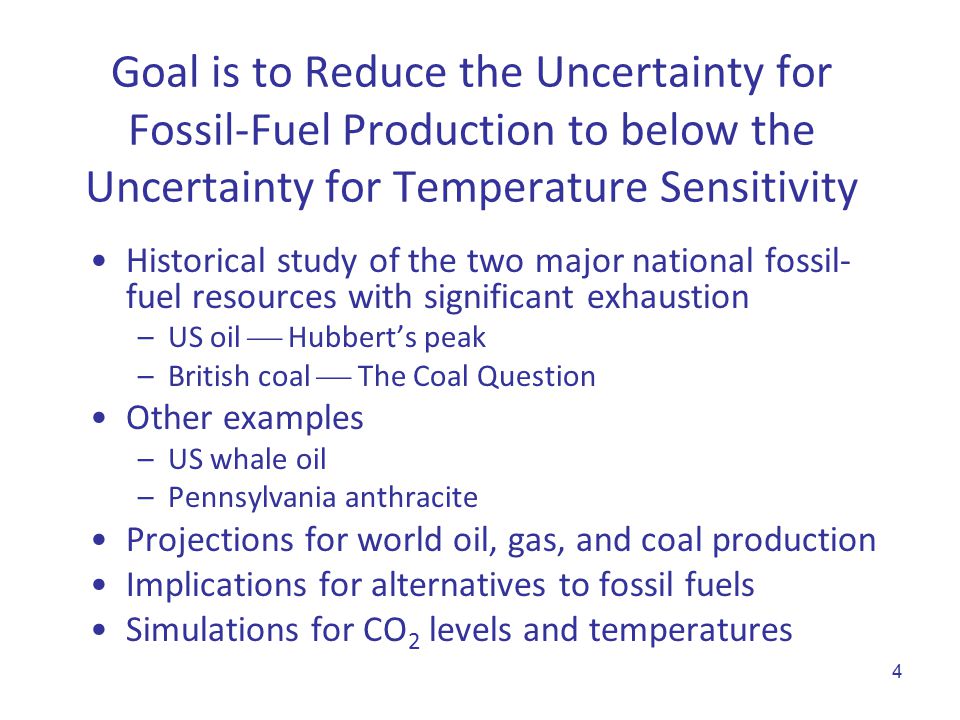 Goal is to Reduce the Uncertainty for Fossil-Fuel Production to below the Uncertainty for Temperature Sensitivity

• Historical study of the two major national fossil-fuel resources with significant exhaustion
  – US oil — Hubbert's peak
  – British coal — The Coal Question
• Other examples
  – US whale oil
  – Pennsylvania anthracite
• Projections for world oil, gas, and coal production
• Implications for alternatives to fossil fuels
• Simulations for $CO_2$ levels and temperatures

4